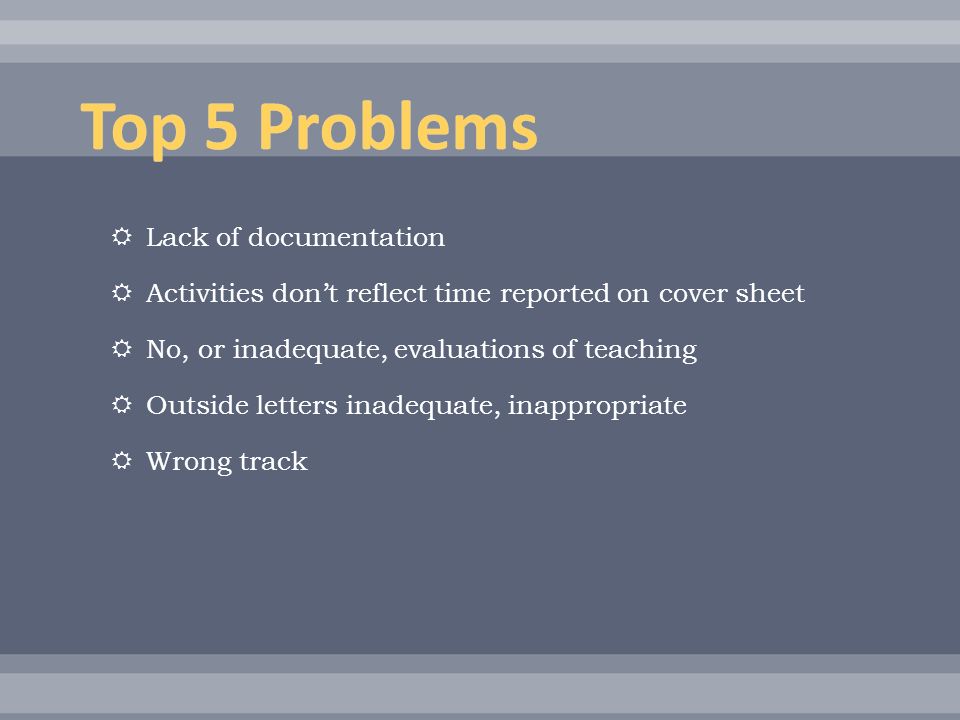 Top 5 Problems

Lack of documentation

Activities don’t reflect time reported on cover sheet

No, or inadequate, evaluations of teaching

Outside letters inadequate, inappropriate

Wrong track